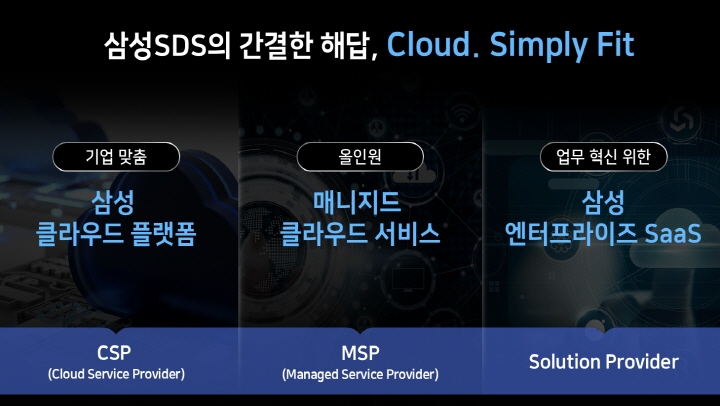 삼성SDS의 간결한 해답, Cloud. Simply Fit

기업 맞춤

삼성
클라우드 플랫폼

CSP
(Cloud Service Provider)

올인원

매니지드
클라우드 서비스

MSP
(Managed Service Provider)

업무 혁신 위한

삼성
엔터프라이즈 SaaS

Solution Provider